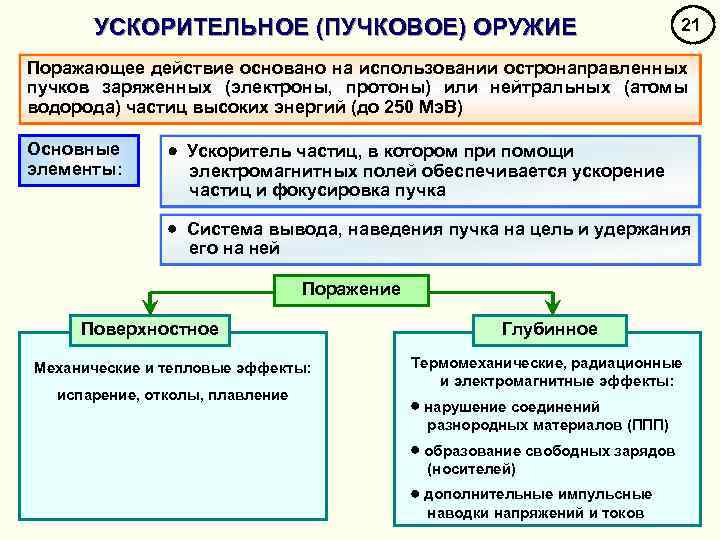 УСКОРИТЕЛЬНОЕ (ПУЧКОВОЕ) ОРУЖИЕ

21

Поражающее действие основано на использовании остронаправленных пучков заряженных (электроны, протоны) или нейтральных (атомы водорода) частиц высоких энергий (до 250 МэВ)

Основные элементы:

● Ускоритель частиц, в котором при помощи электромагнитных полей обеспечивается ускорение частиц и фокусировка пучка

● Система вывода, наведения пучка на цель и удержания его на ней

Поражение

Поверхностное

Механические и тепловые эффекты:

испарение, отколы, плавление

Глубинное

Термомеханические, радиационные и электромагнитные эффекты:

● нарушение соединений разнородных материалов (ППП)

● образование свободных зарядов (носителей)

● дополнительные импульсные наводки напряжений и токов